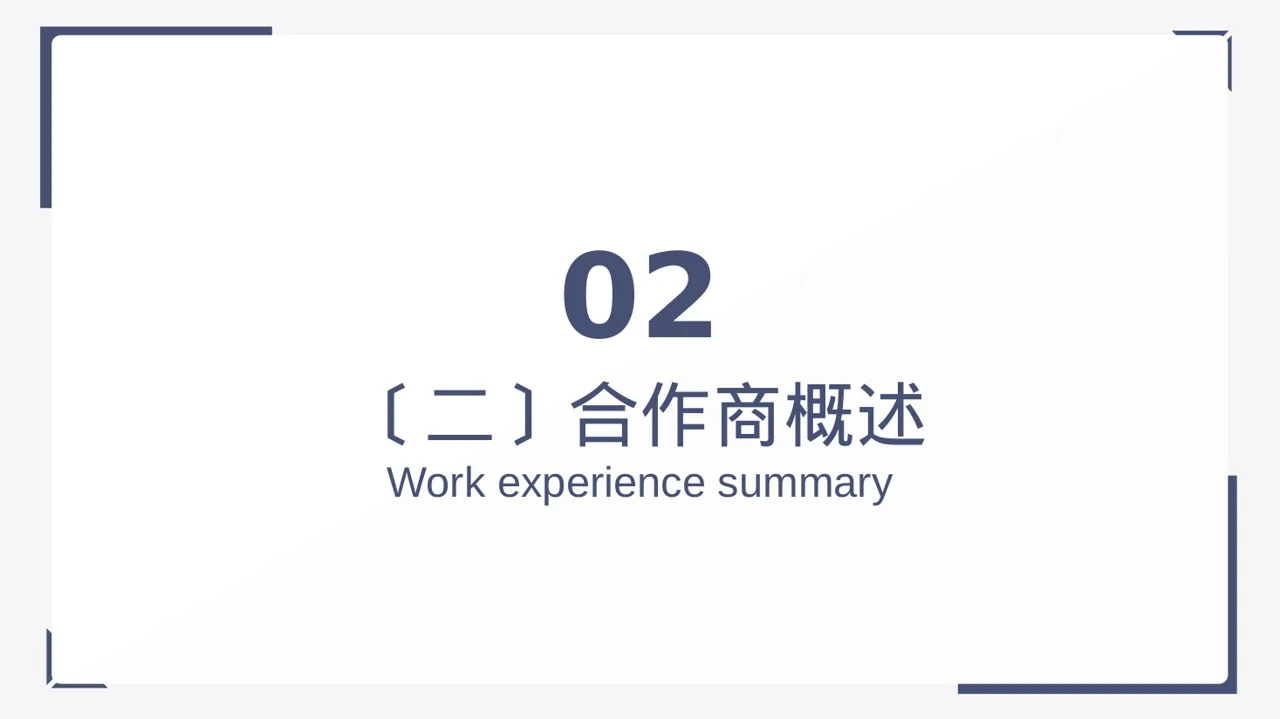 02

〔二〕合作商概述

Work experience summary